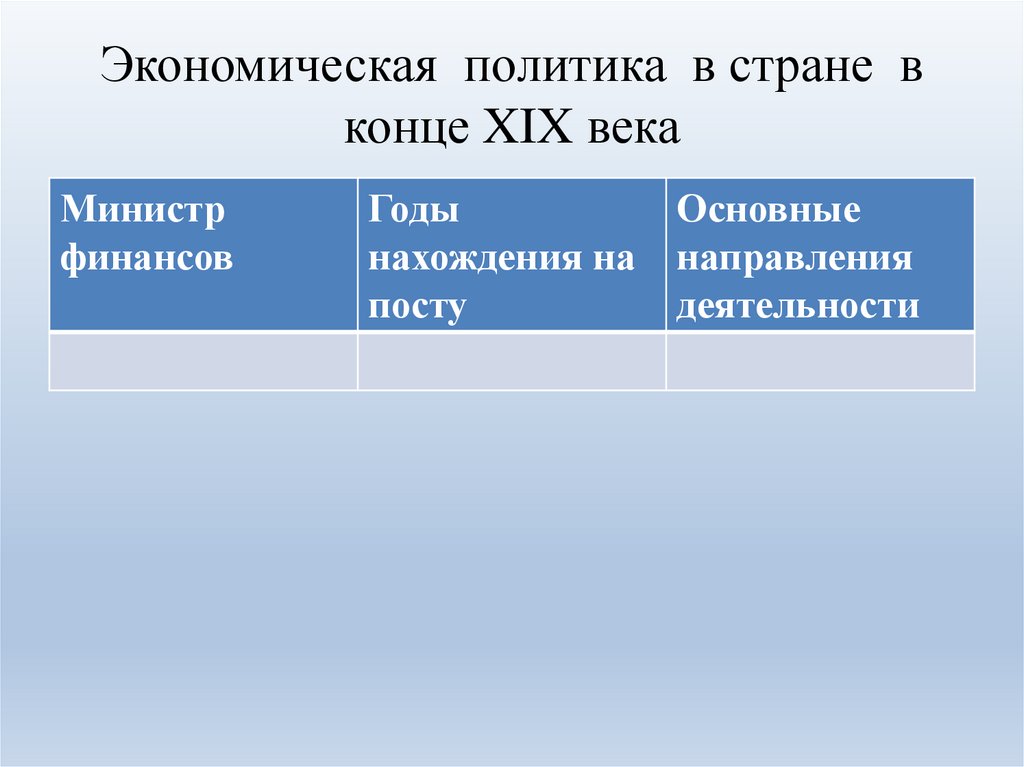 Экономическая политика в стране в конце XIX века

| Министр финансов | Годы нахождения на посту | Основные направления деятельности |
|---|---|---|
| | | |